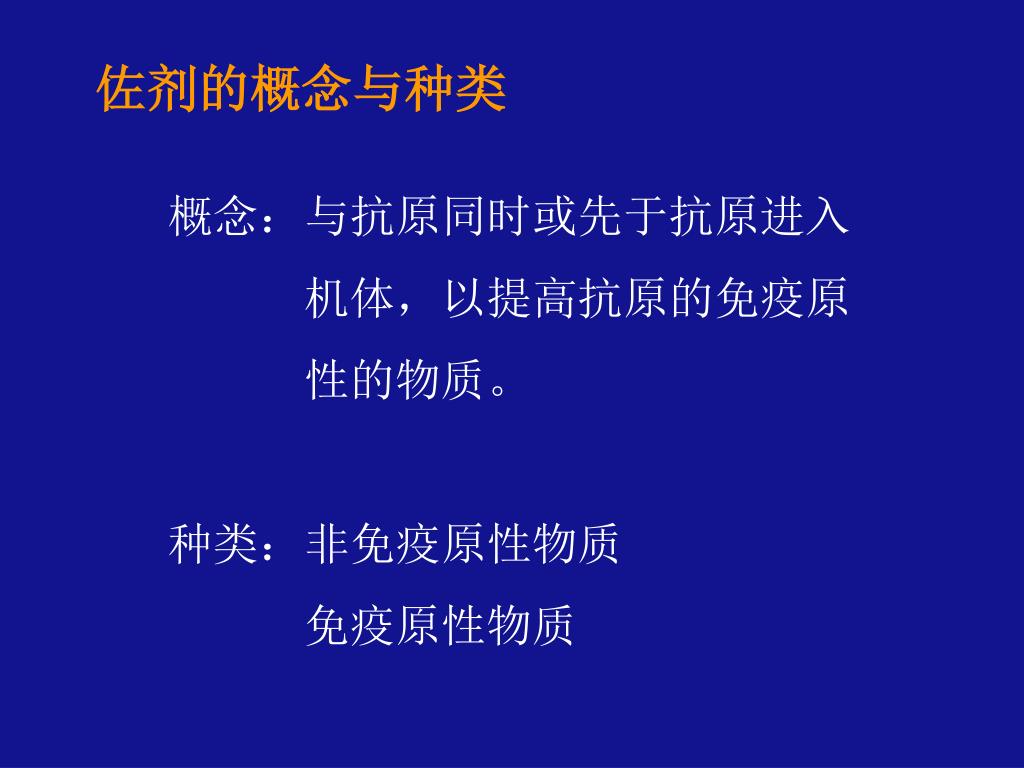 佐剂的概念与种类

概念：与抗原同时或先于抗原进入机体，以提高抗原的免疫原性的物质。

种类：非免疫原性物质
免疫原性物质